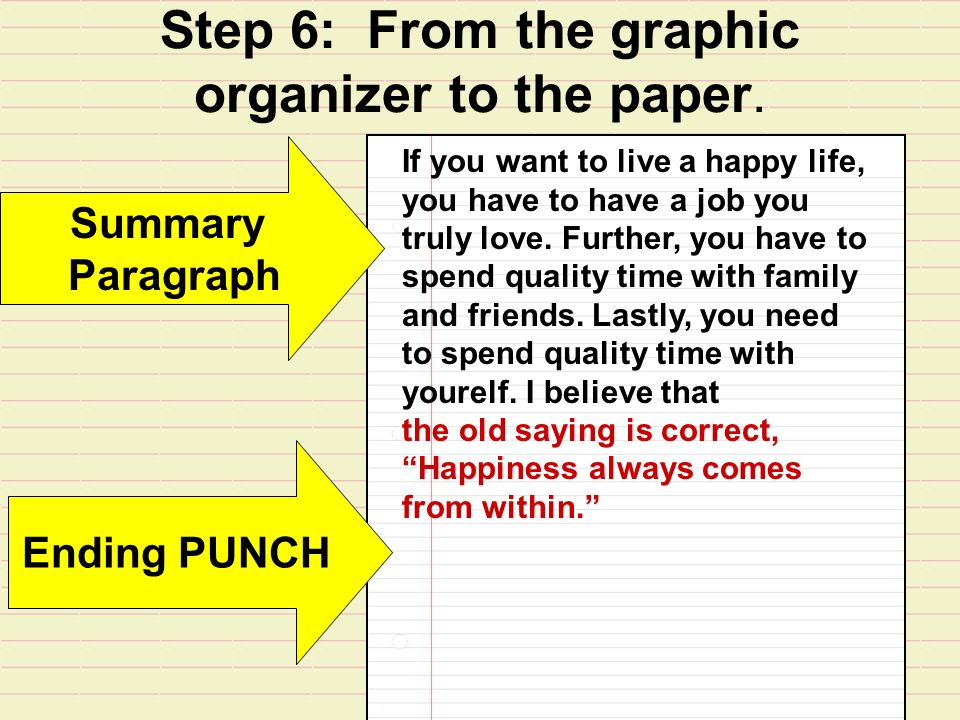 Step 6: From the graphic organizer to the paper.

Summary Paragraph

Ending PUNCH

If you want to live a happy life, you have to have a job you truly love. Further, you have to spend quality time with family and friends. Lastly, you need to spend quality time with yourelf. I believe that the old saying is correct, “Happiness always comes from within.”